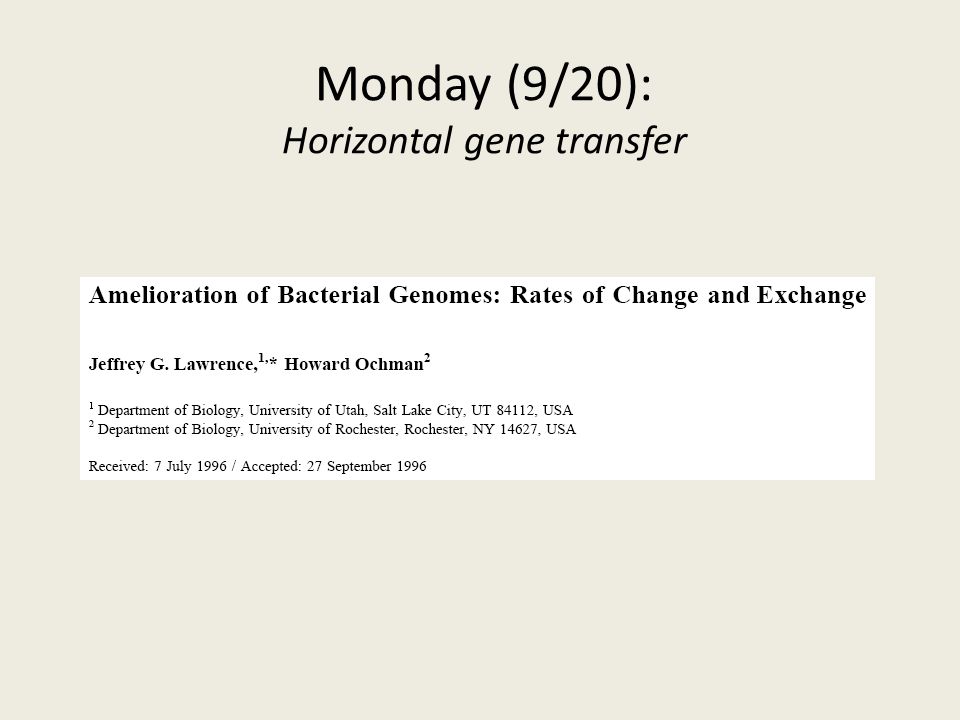 Monday (9/20):
Horizontal gene transfer

Amelioration of Bacterial Genomes: Rates of Change and Exchange

Jeffrey G. Lawrence,$^{1,*}$ Howard Ochman$^{2}$

$^{1}$ Department of Biology, University of Utah, Salt Lake City, UT 84112, USA
$^{2}$ Department of Biology, University of Rochester, Rochester, NY 14627, USA

Received: 7 July 1996 / Accepted: 27 September 1996